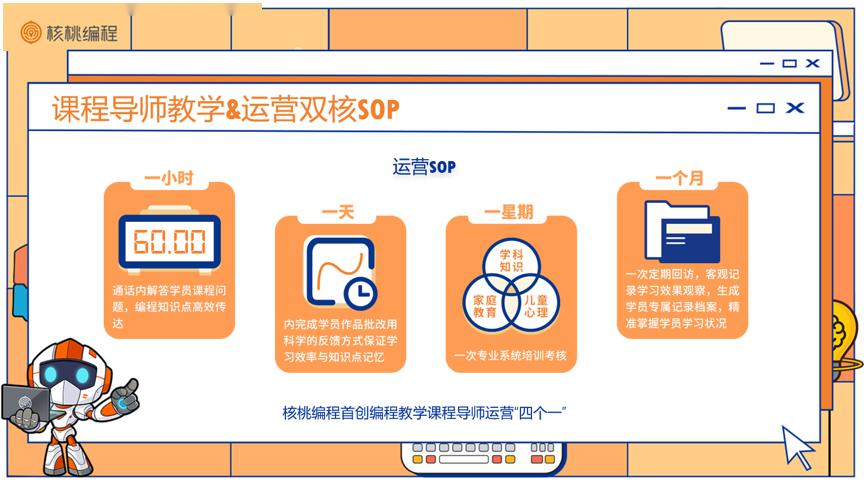 核桃编程

课程导师教学&运营双核SOP

运营SOP

一小时

60.00

通话内解答学员课程问题，编程知识点高效传达

一天

内完成学员作品批改用科学的反馈方式保证学习效率与知识点记忆

一星期

学科知识

家庭教育

儿童心理

一次专业系统培训考核

一个月

一次定期回访，客观记录学习效果观察，生成学员专属记录档案，精准掌握学员学习状况

核桃编程首创编程教学课程导师运营“四个一”